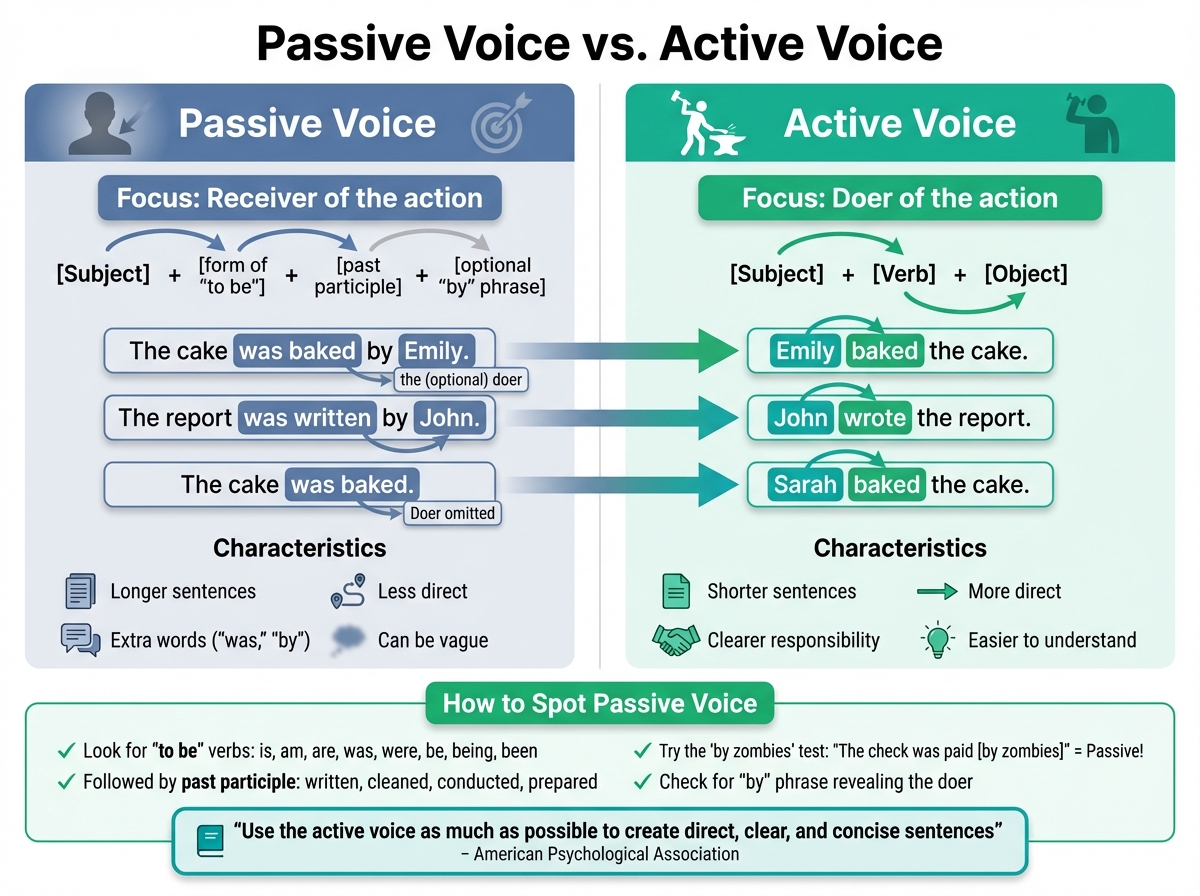 Passive Voice vs. Active Voice

Passive Voice

Focus: Receiver of the action

[Subject] + [form of "to be"] + [past participle] + [optional "by" phrase]

The cake was baked by Emily.
the (optional) doer

The report was written by John.

The cake was baked.
Doer omitted

Characteristics

Longer sentences
Less direct
Extra words ("was," "by")
Can be vague

Active Voice

Focus: Doer of the action

[Subject] + [Verb] + [Object]

Emily baked the cake.

John wrote the report.

Sarah baked the cake.

Characteristics

Shorter sentences
More direct
Clearer responsibility
Easier to understand

How to Spot Passive Voice

✓ Look for "to be" verbs: is, am, are, was, were, be, being, been
✓ Followed by past participle: written, cleaned, conducted, prepared
✓ Try the 'by zombies' test: "The check was paid [by zombies]" = Passive!
✓ Check for "by" phrase revealing the doer

"Use the active voice as much as possible to create direct, clear, and concise sentences"
– American Psychological Association